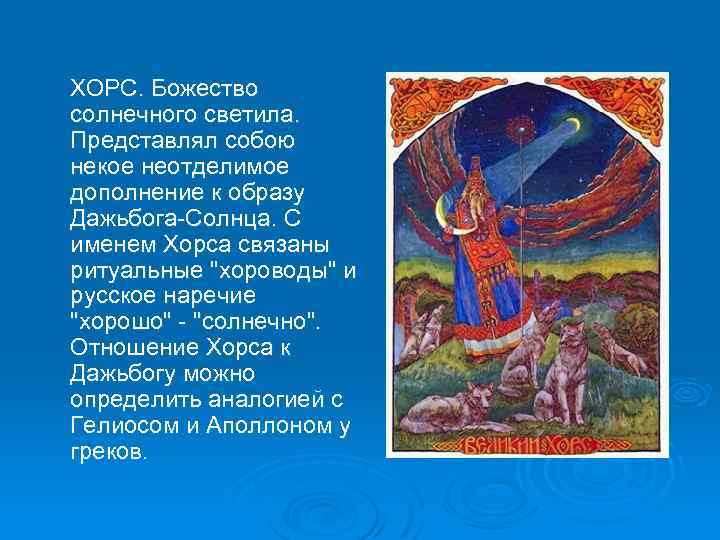 ХОРС. Божество солнечного светила. Представлял собою некое неотделимое дополнение к образу Дажьбога-Солнца. С именем Хорса связаны ритуальные "хороводы" и русское наречие "хорошо" - "солнечно". Отношение Хорса к Дажьбогу можно определить аналогией с Гелиосом и Аполлоном у греков.

ВЕЛИКИЙ ХОРС